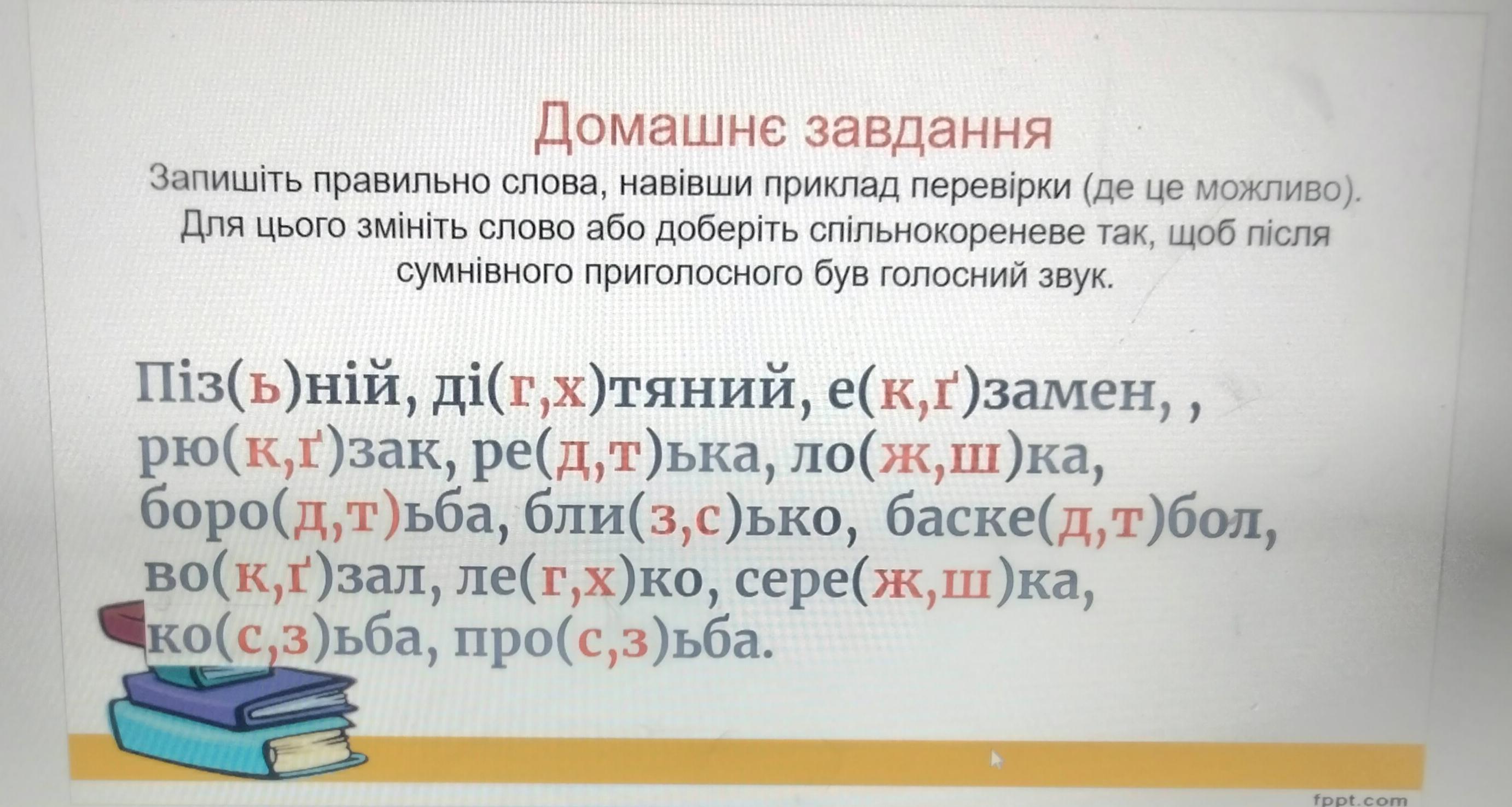 Домашнє завдання
Запишіть правильно слова, навівши приклад перевірки (де це можливо). Для цього змініть слово або доберіть спільнокореневе так, щоб після сумнівного приголосного був голосний звук.

Піз(ь)ній, ді(г,х)тяний, е(к,ґ)замен, , рю(к,ґ)зак, ре(д,т)ька, ло(ж,ш)ка, боро(д,т)ьба, бли(з,с)ько, баске(д,т)бол, во(к,ґ)зал, ле(г,х)ко, сере(ж,ш)ка, ко(с,з)ьба, про(с,з)ьба.

fppt.com